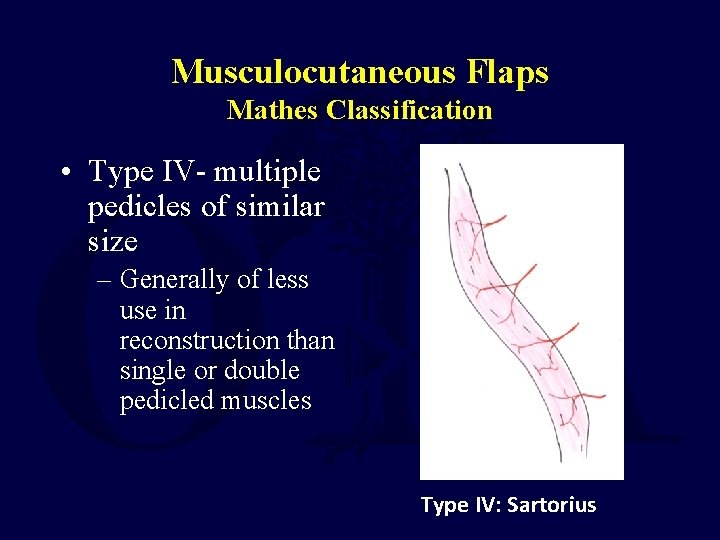 Musculocutaneous Flaps
Mathes Classification

• Type IV- multiple pedicles of similar size
– Generally of less use in reconstruction than single or double pedicled muscles

Type IV: Sartorius